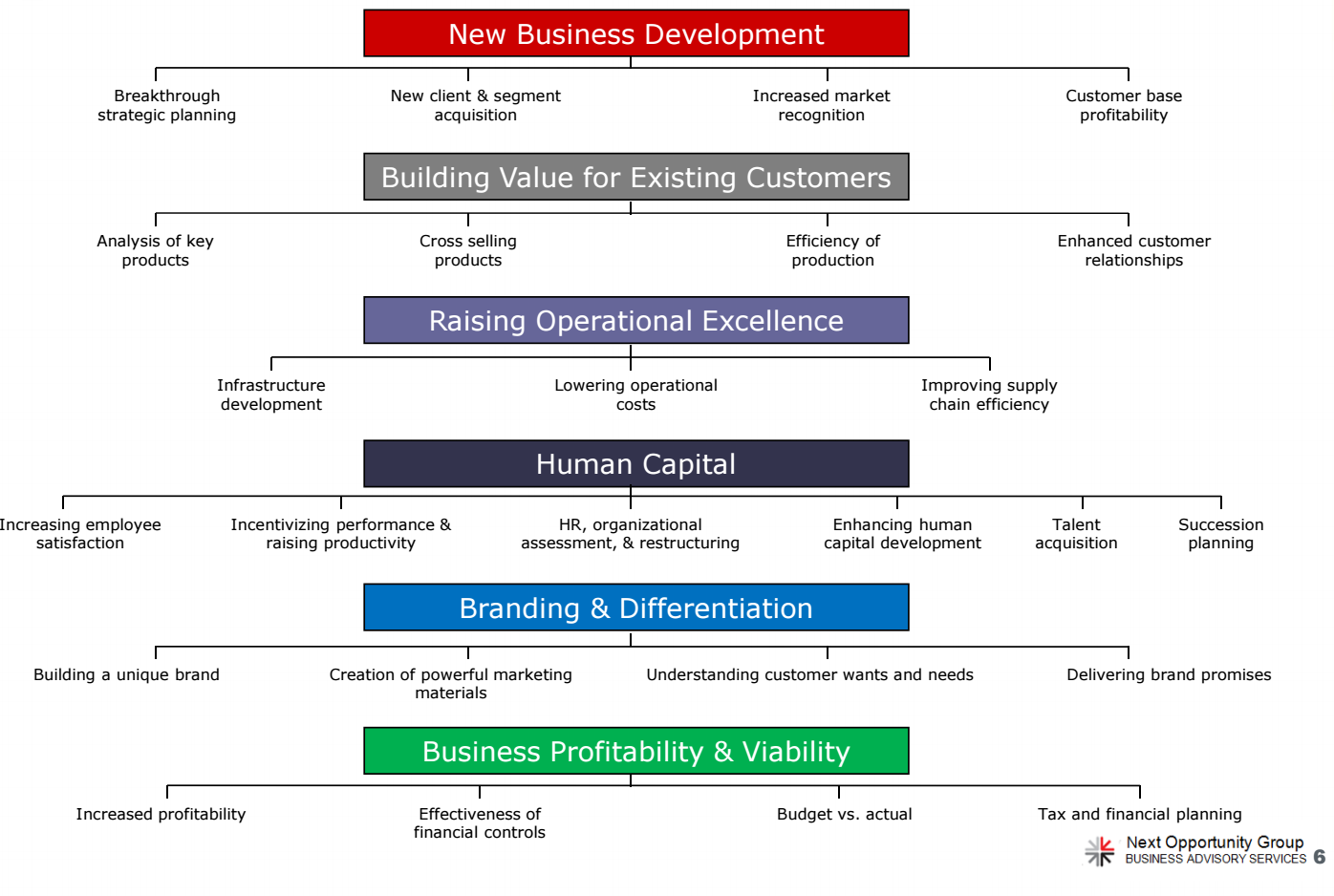 New Business Development

Breakthrough strategic planning

New client & segment acquisition

Increased market recognition

Customer base profitability

Building Value for Existing Customers

Analysis of key products

Cross selling products

Efficiency of production

Enhanced customer relationships

Raising Operational Excellence

Infrastructure development

Lowering operational costs

Improving supply chain efficiency

Human Capital

Increasing employee satisfaction

Incentivizing performance & raising productivity

HR, organizational assessment, & restructuring

Enhancing human capital development

Talent acquisition

Succession planning

Branding & Differentiation

Building a unique brand

Creation of powerful marketing materials

Understanding customer wants and needs

Delivering brand promises

Business Profitability & Viability

Increased profitability

Effectiveness of financial controls

Budget vs. actual

Tax and financial planning

Next Opportunity Group
BUSINESS ADVISORY SERVICES 6